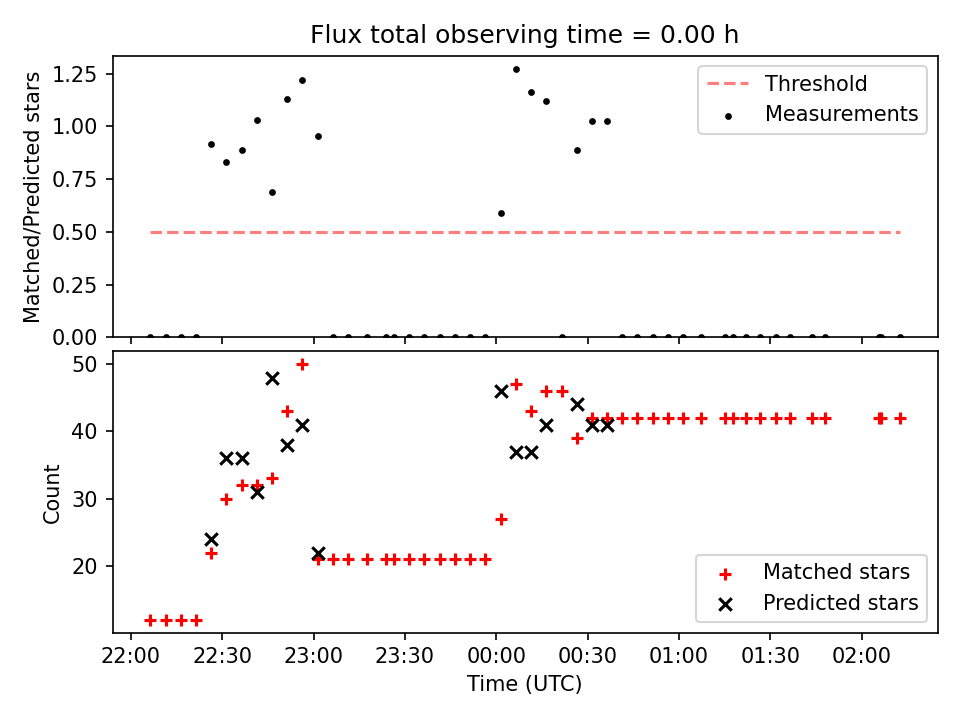 Flux total observing time = 0.00 h

Matched/Predicted stars

1.25
1.00
0.75
0.50
0.25
0.00

Threshold
Measurements

Count

50
40
30
20

Matched stars
Predicted stars

22:00
22:30
23:00
23:30
00:00
00:30
01:00
01:30
02:00

Time (UTC)